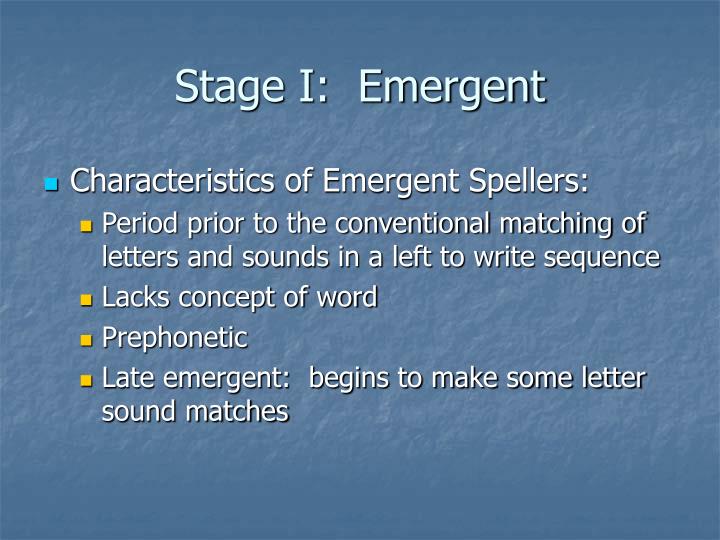 Stage I:  Emergent

Characteristics of Emergent Spellers:

Period prior to the conventional matching of letters and sounds in a left to write sequence

Lacks concept of word

Prephonetic

Late emergent:  begins to make some letter sound matches